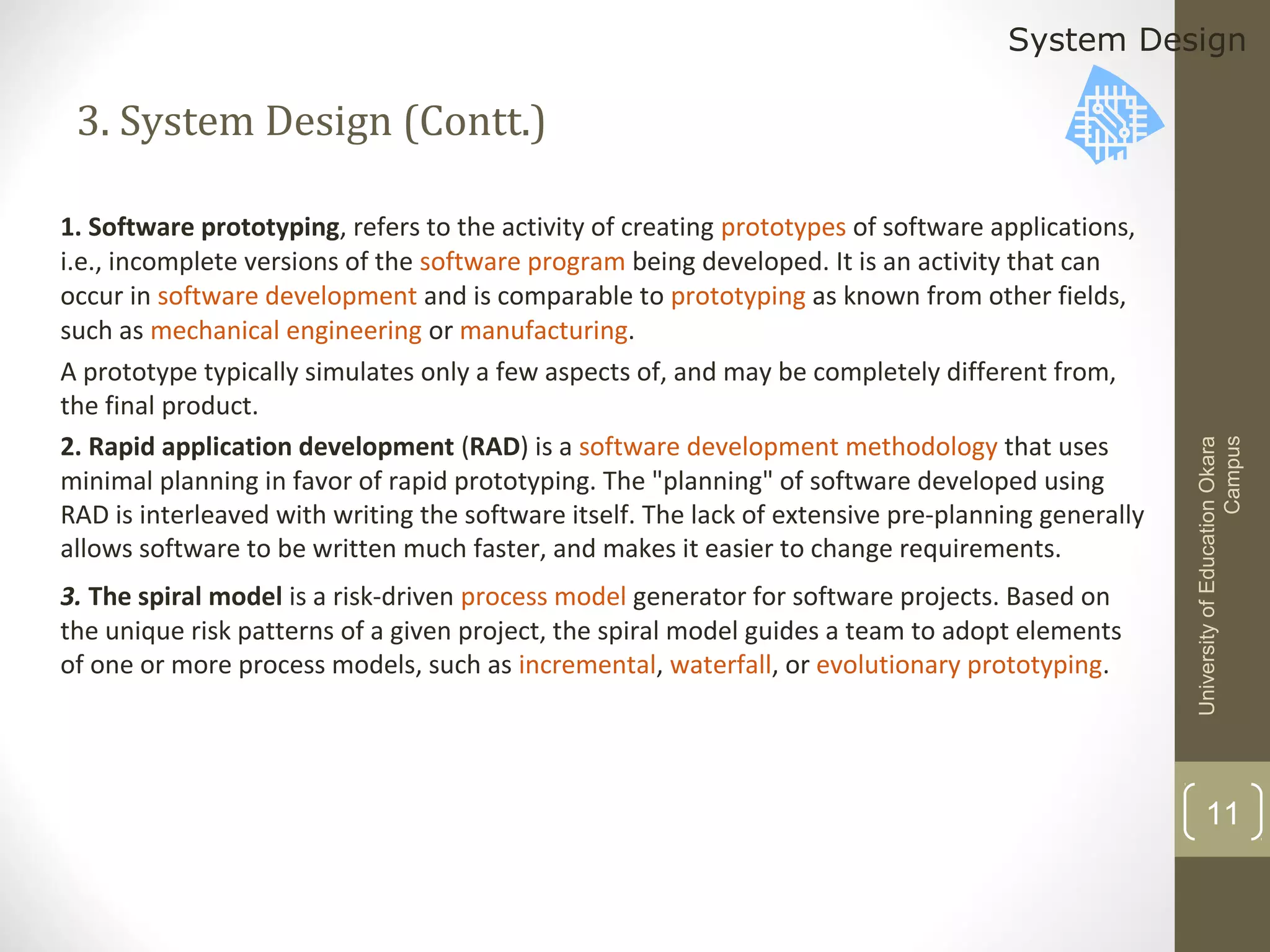 System Design

3. System Design (Contt.)

1. Software prototyping, refers to the activity of creating prototypes of software applications, i.e., incomplete versions of the software program being developed. It is an activity that can occur in software development and is comparable to prototyping as known from other fields, such as mechanical engineering or manufacturing.

A prototype typically simulates only a few aspects of, and may be completely different from, the final product.

2. Rapid application development (RAD) is a software development methodology that uses minimal planning in favor of rapid prototyping. The "planning" of software developed using RAD is interleaved with writing the software itself. The lack of extensive pre-planning generally allows software to be written much faster, and makes it easier to change requirements.

3. The spiral model is a risk-driven process model generator for software projects. Based on the unique risk patterns of a given project, the spiral model guides a team to adopt elements of one or more process models, such as incremental, waterfall, or evolutionary prototyping.

University of Education Okara Campus

11